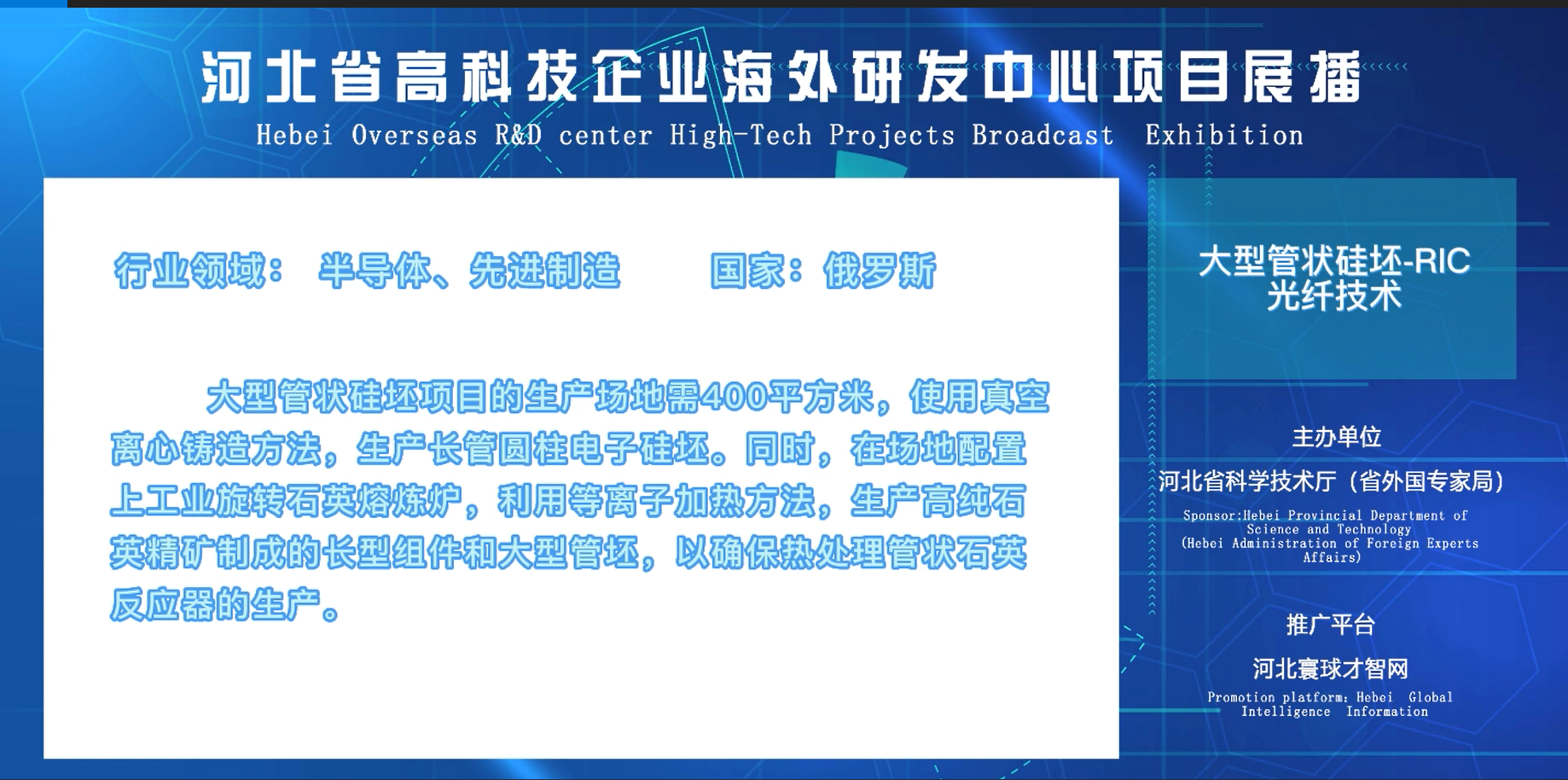 河北省高科技企业海外研发中心项目展播
Hebei Overseas R&D center High-Tech Projects Broadcast Exhibition

行业领域： 半导体、先进制造 国家：俄罗斯

大型管状硅坯项目的生产场地需400平方米，使用真空离心铸造方法，生产长管圆柱电子硅坯。同时，在场地配置上工业旋转石英熔炼炉，利用等离子加热方法，生产高纯石英精矿制成的长型组件和大型管坯，以确保热处理管状石英反应器的生产。

大型管状硅坯-RIC光纤技术

主办单位
河北省科学技术厅（省外国专家局）
Sponsor:Hebei Provincial Department of Science and Technology (Hebei Administration of Foreign Experts Affairs)

推广平台
河北寰球才智网
Promotion platform: Hebei Global Intelligence Information